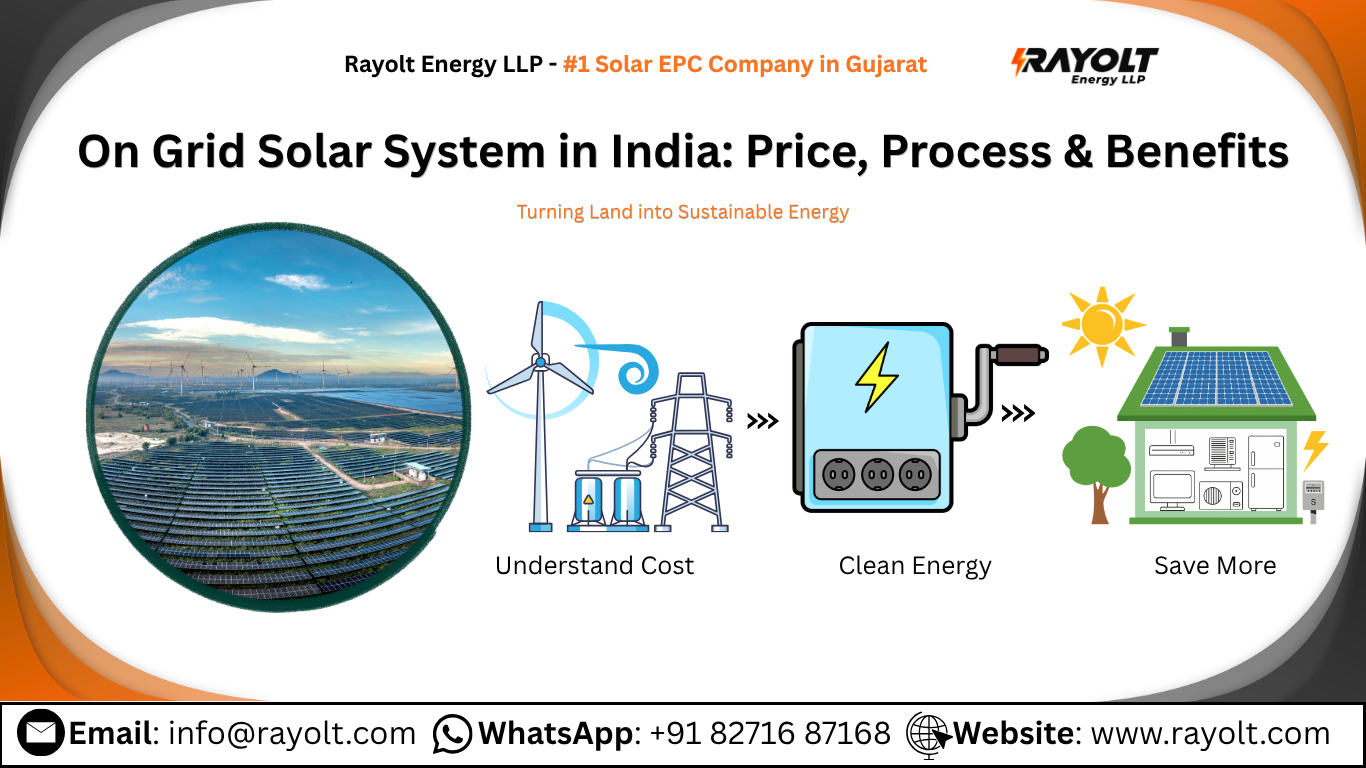 Rayolt Energy LLP - #1 Solar EPC Company in Gujarat

RAYOLT Energy LLP

On Grid Solar System in India: Price, Process & Benefits

Turning Land into Sustainable Energy

Understand Cost

Clean Energy

Save More

Email: info@rayolt.com WhatsApp: +91 82716 87168 Website: www.rayolt.com